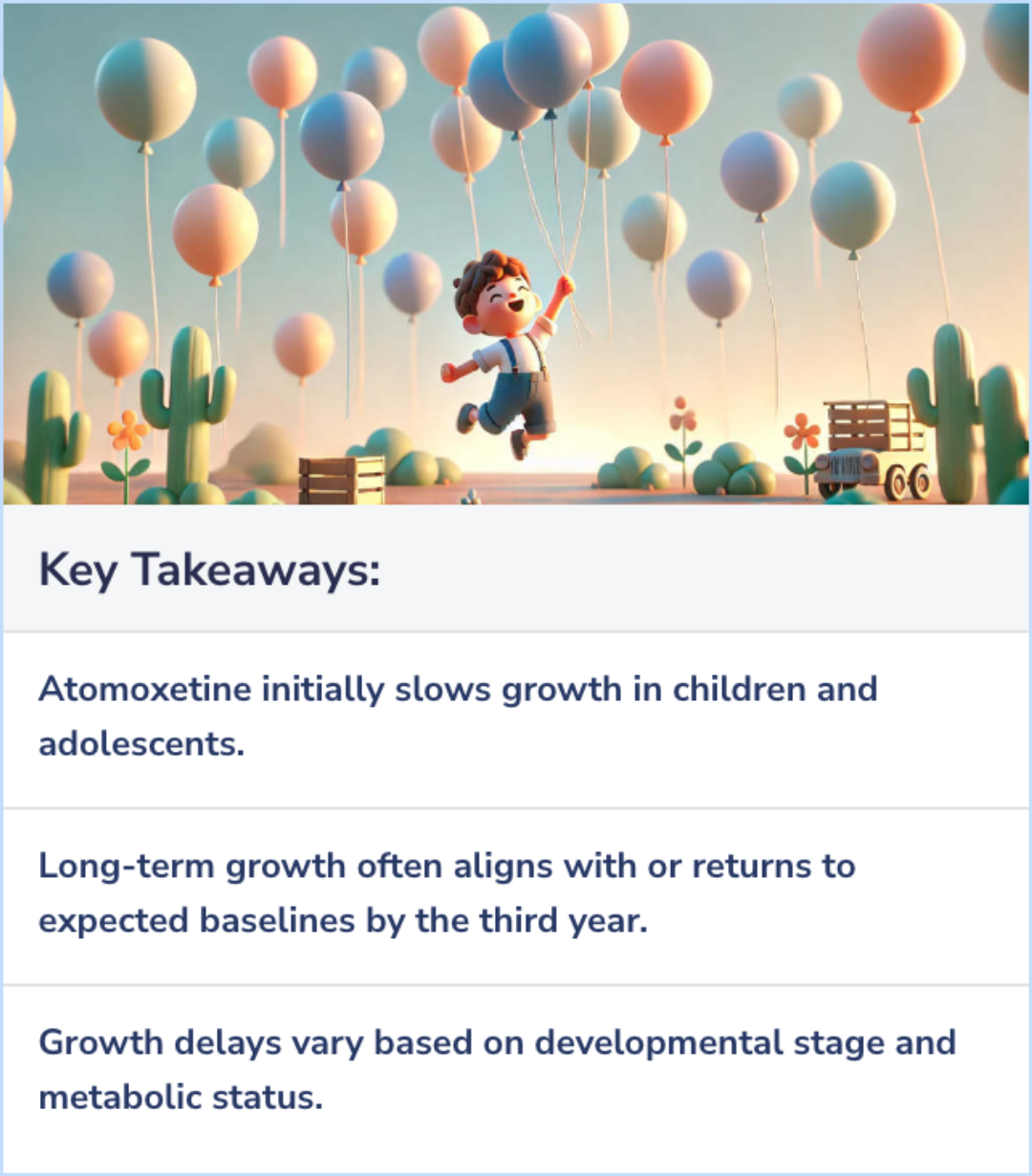 Key Takeaways:

Atomoxetine initially slows growth in children and adolescents.

Long-term growth often aligns with or returns to expected baselines by the third year.

Growth delays vary based on developmental stage and metabolic status.